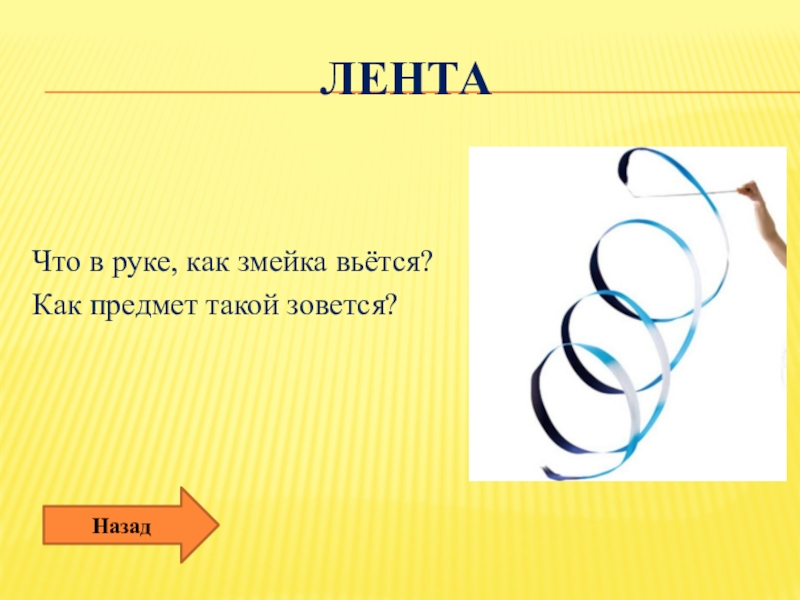 ЛЕНТА

Что в руке, как змейка вьётся?
Как предмет такой зовется?

Назад